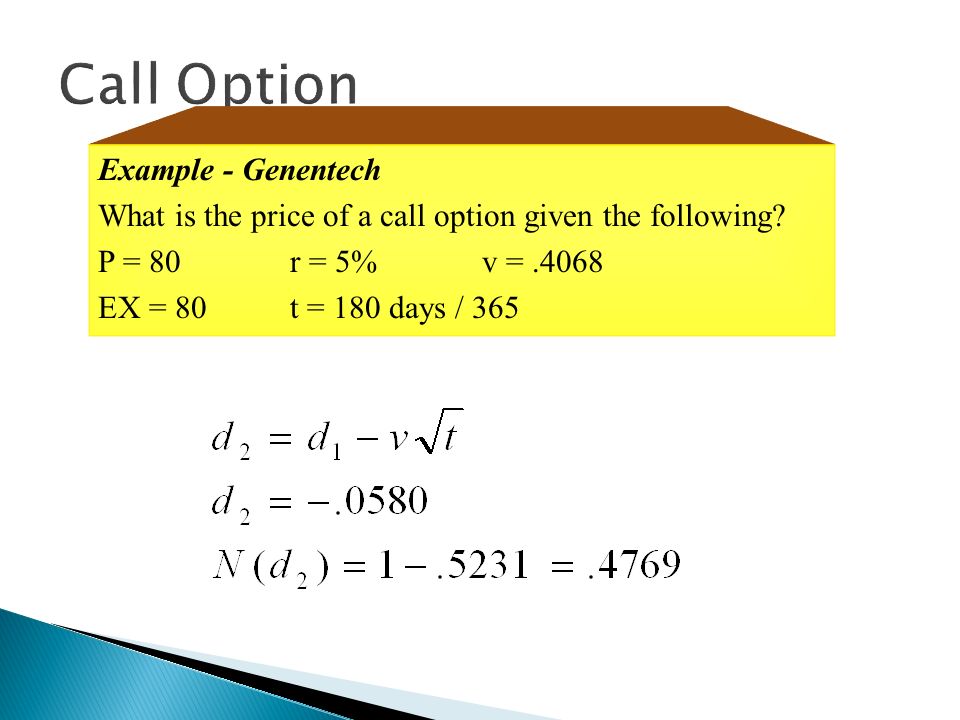 Call Option

Example - Genentech

What is the price of a call option given the following?

P = 80 r = 5% v = .4068

EX = 80 t = 180 days / 365

$d_2 = d_1 - v\sqrt{t}$

$d_2 = -.0580$

$N(d_2) = 1 - .5231 = .4769$